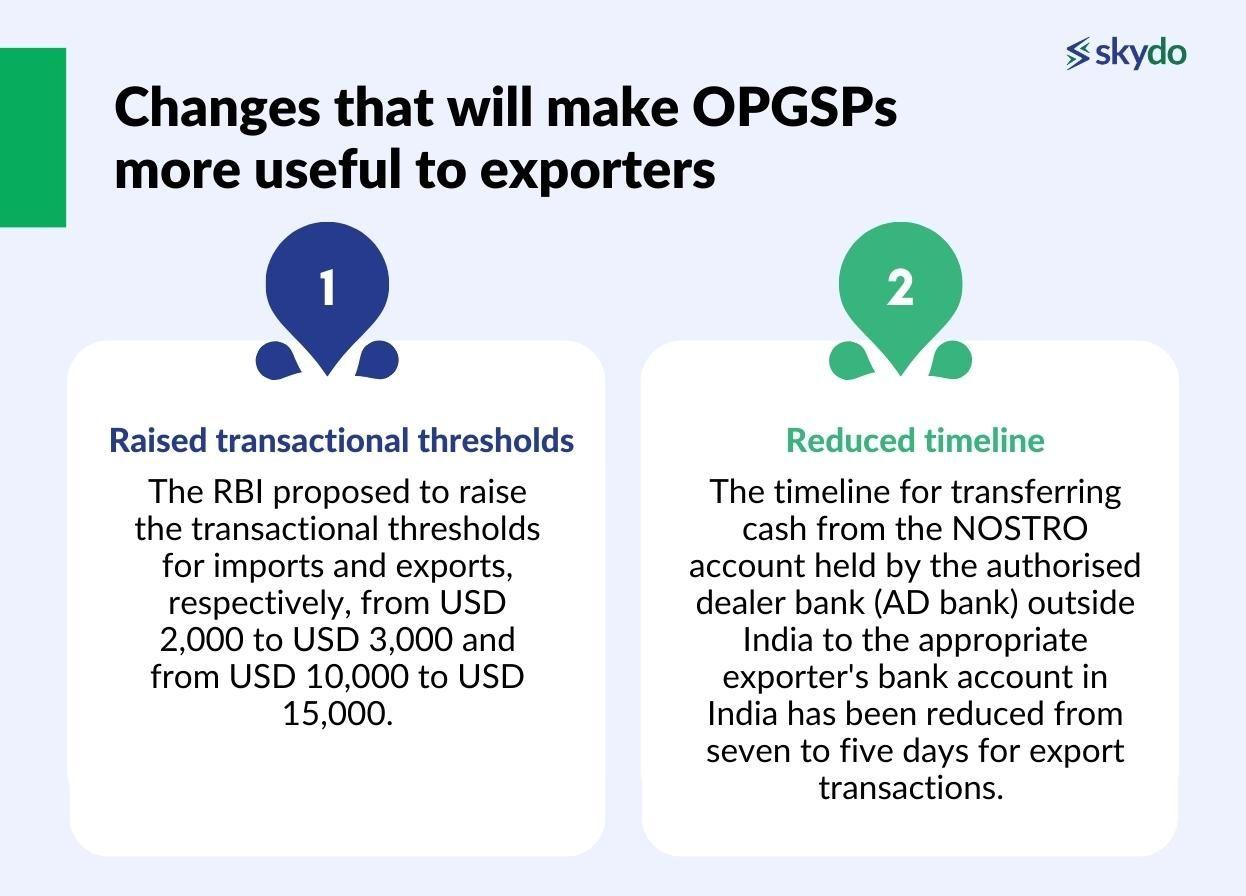 skydo

Changes that will make OPGSPs more useful to exporters

1

Raised transactional thresholds

The RBI proposed to raise the transactional thresholds for imports and exports, respectively, from USD 2,000 to USD 3,000 and from USD 10,000 to USD 15,000.

2

Reduced timeline

The timeline for transferring cash from the NOSTRO account held by the authorised dealer bank (AD bank) outside India to the appropriate exporter's bank account in India has been reduced from seven to five days for export transactions.